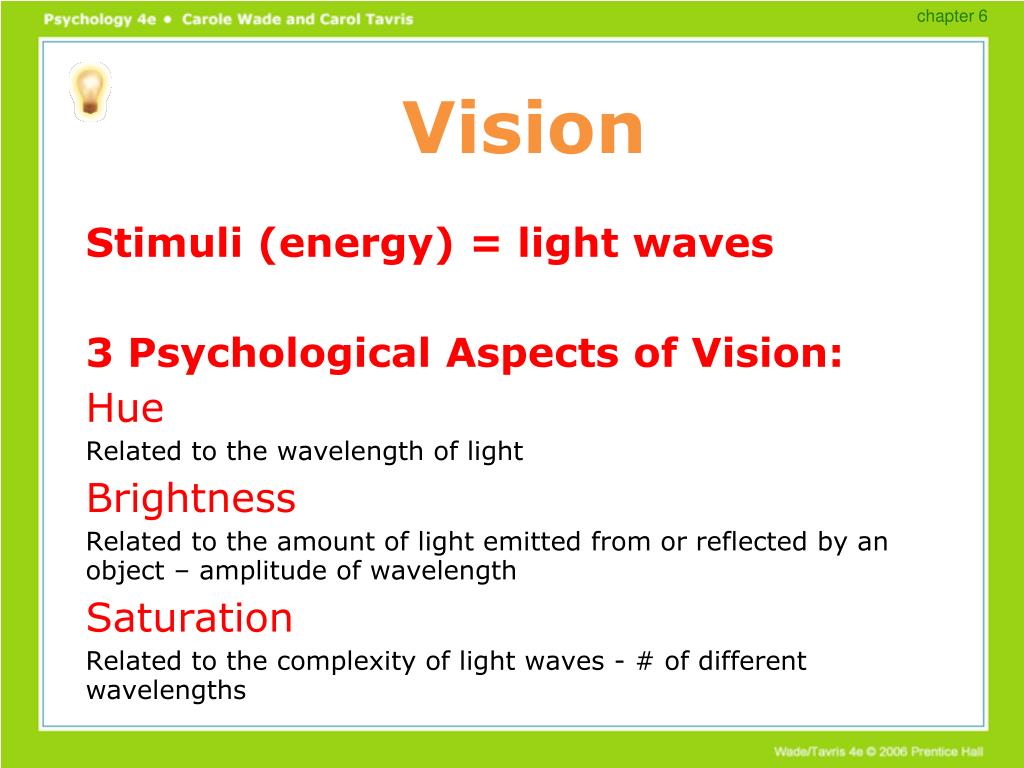 Psychology 4e • Carole Wade and Carol Tavris

chapter 6

Vision

Stimuli (energy) = light waves

3 Psychological Aspects of Vision:

Hue

Related to the wavelength of light

Brightness

Related to the amount of light emitted from or reflected by an object – amplitude of wavelength

Saturation

Related to the complexity of light waves - # of different wavelengths

Wade/Tavris 4e © 2006 Prentice Hall